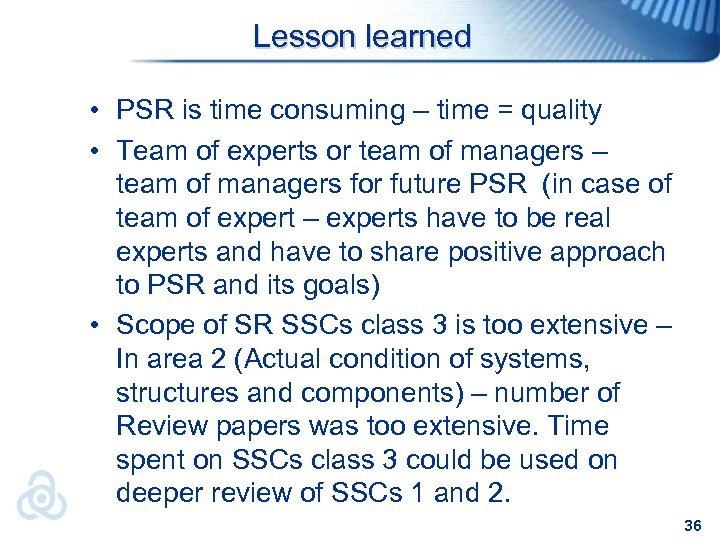 Lesson learned

• PSR is time consuming – time = quality

• Team of experts or team of managers – team of managers for future PSR (in case of team of expert – experts have to be real experts and have to share positive approach to PSR and its goals)

• Scope of SR SSCs class 3 is too extensive – In area 2 (Actual condition of systems, structures and components) – number of Review papers was too extensive. Time spent on SSCs class 3 could be used on deeper review of SSCs 1 and 2.

36